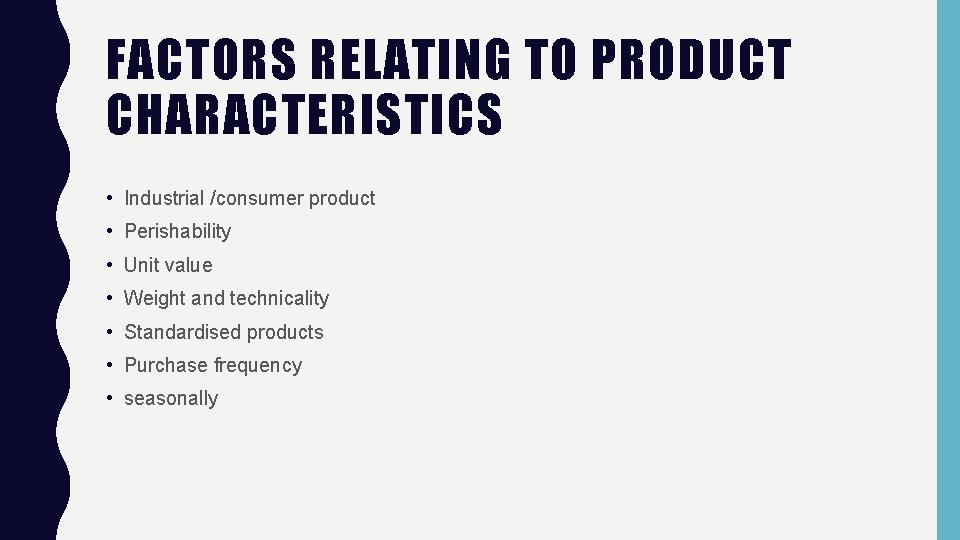 FACTORS RELATING TO PRODUCT CHARACTERISTICS

• Industrial /consumer product
• Perishability
• Unit value
• Weight and technicality
• Standardised products
• Purchase frequency
• seasonally